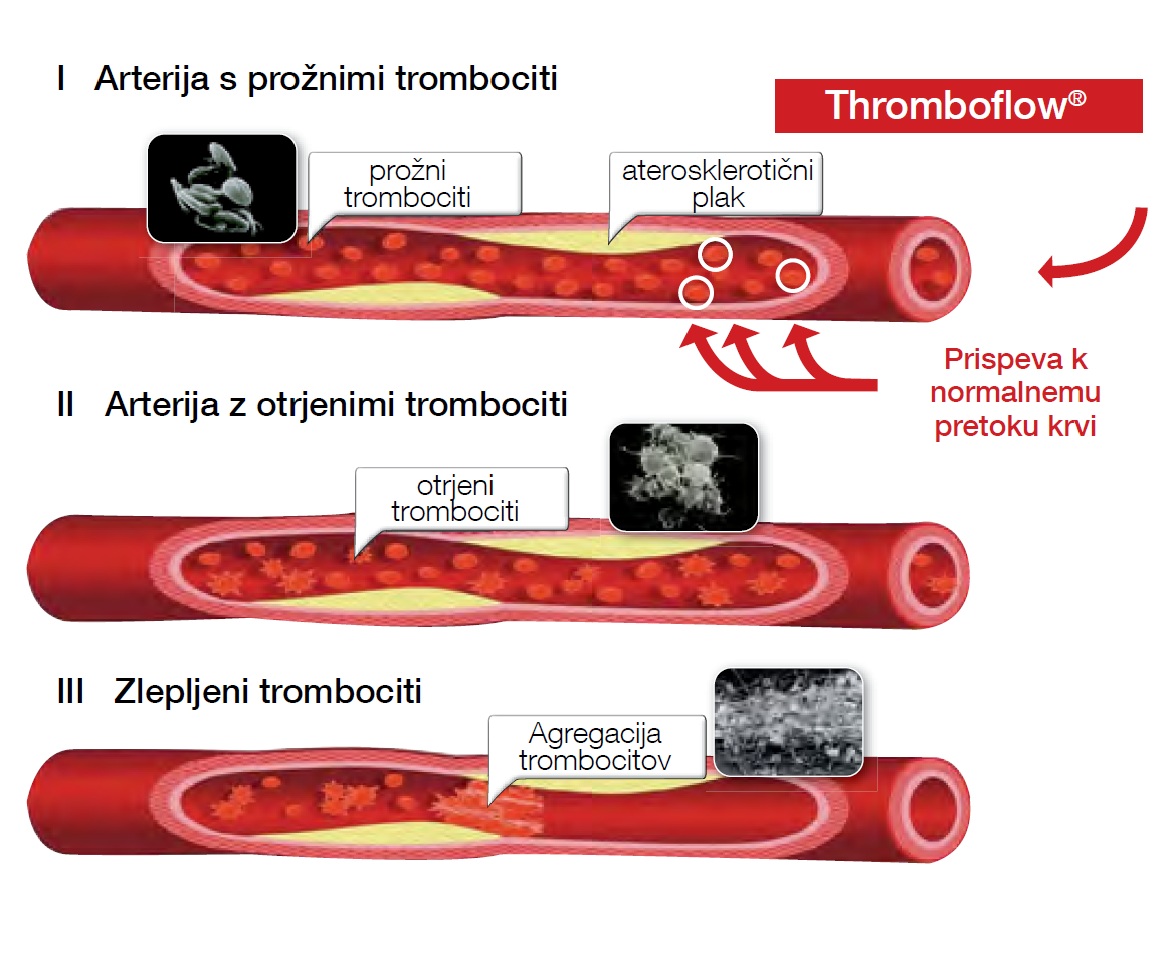 I Arterija s prožnimi trombociti

Thromboflow®

prožni trombociti

aterosklerotični plak

Prispeva k normalnemu pretoku krvi

II Arterija z otrjenimi trombociti

otrjeni trombociti

III Zlepljeni trombociti

Agregacija trombocitov